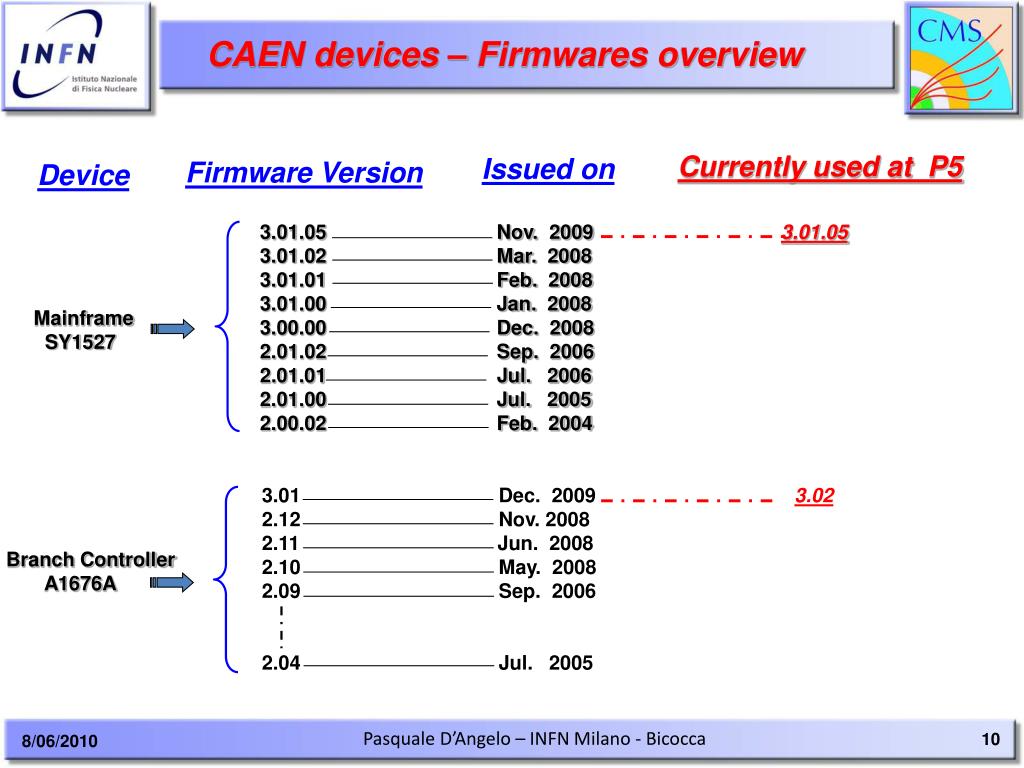 INFN Istituto Nazionale di Fisica Nucleare

CAEN devices – Firmwares overview

CMS

Device

Firmware Version

Issued on

Currently used at P5

Mainframe SY1527

3.01.05 Nov. 2009 3.01.05
3.01.02 Mar. 2008
3.01.01 Feb. 2008
3.01.00 Jan. 2008
3.00.00 Dec. 2008
2.01.02 Sep. 2006
2.01.01 Jul. 2006
2.01.00 Jul. 2005
2.00.02 Feb. 2004

Branch Controller A1676A

3.01 Dec. 2009 3.02
2.12 Nov. 2008
2.11 Jun. 2008
2.10 May. 2008
2.09 Sep. 2006
2.04 Jul. 2005

8/06/2010

Pasquale D'Angelo – INFN Milano - Bicocca

10